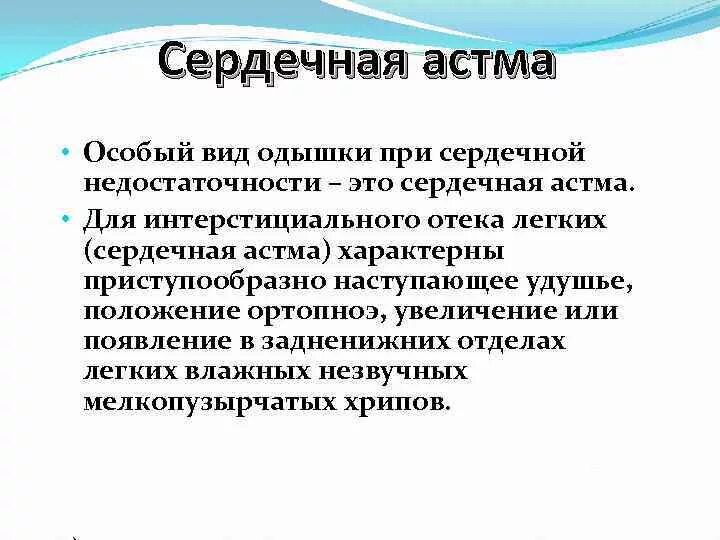 Сердечная астма

• Особый вид одышки при сердечной недостаточности – это сердечная астма.

• Для интерстициального отека легких (сердечная астма) характерны приступообразно наступающее удушье, положение ортопноэ, увеличение или появление в задненижних отделах легких влажных незвучных мелкопузырчатых хрипов.